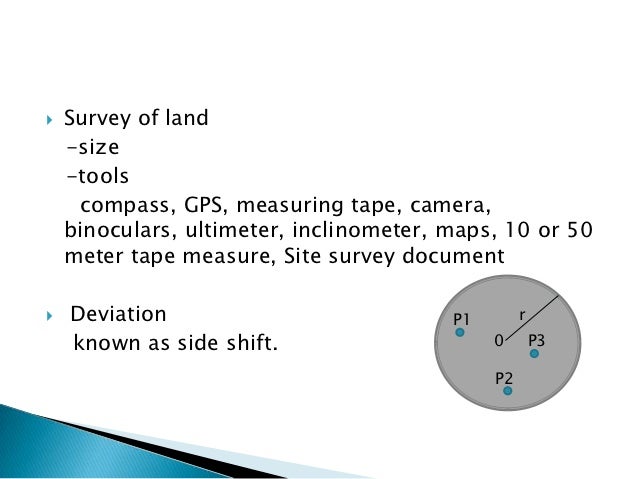 Survey of land
-size
-tools
compass, GPS, measuring tape, camera, binoculars, ultimeter, inclinometer, maps, 10 or 50 meter tape measure, Site survey document

Deviation
known as side shift.

P1
r
0
P3
P2